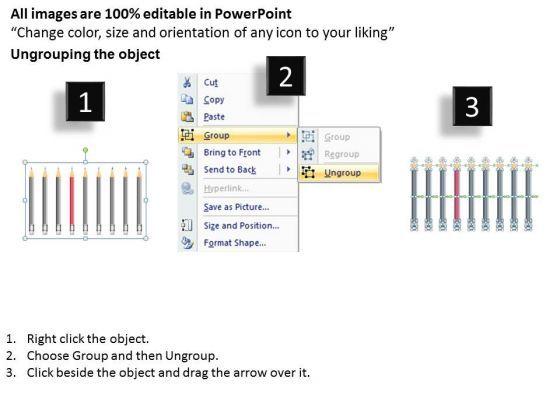 All images are 100% editable in PowerPoint
“Change color, size and orientation of any icon to your liking”
Ungrouping the object

1

2

Cut
Copy
Paste
Group
Bring to Front
Send to Back
Hyperlink...
Save as Picture...
Size and Position...
Format Shape...

Group
Regroup
Ungroup

3

1. Right click the object.
2. Choose Group and then Ungroup.
3. Click beside the object and drag the arrow over it.